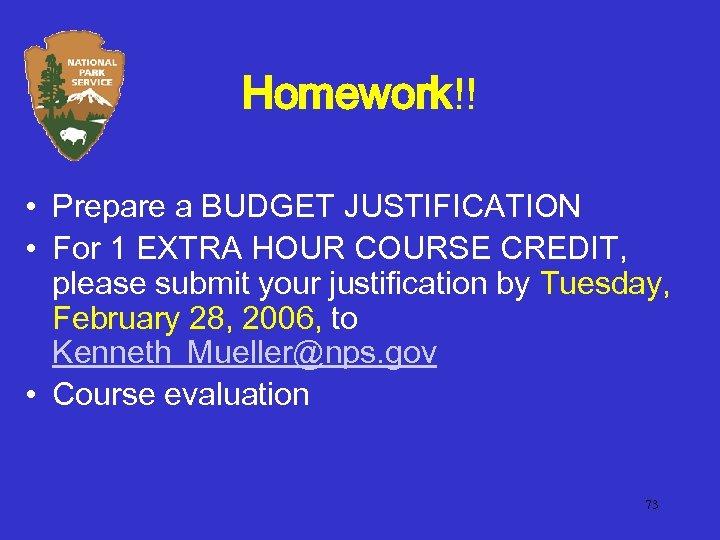 NATIONAL PARK SERVICE

Homework!!

• Prepare a BUDGET JUSTIFICATION
• For 1 EXTRA HOUR COURSE CREDIT, please submit your justification by Tuesday, February 28, 2006, to Kenneth_Mueller@nps.gov
• Course evaluation

73